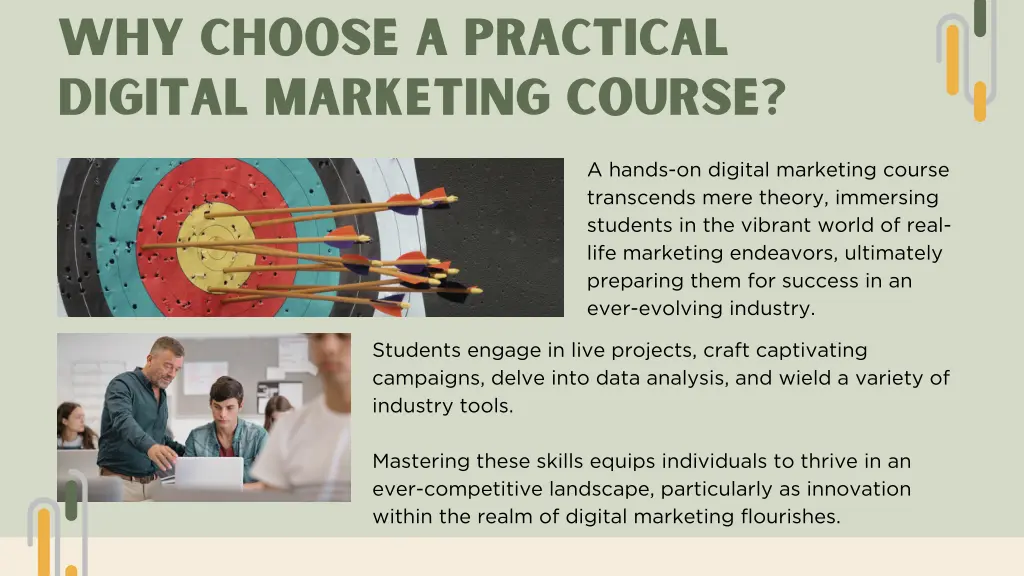 WHY CHOOSE A PRACTICAL DIGITAL MARKETING COURSE?

A hands-on digital marketing course transcends mere theory, immersing students in the vibrant world of real-life marketing endeavors, ultimately preparing them for success in an ever-evolving industry.

Students engage in live projects, craft captivating campaigns, delve into data analysis, and wield a variety of industry tools.

Mastering these skills equips individuals to thrive in an ever-competitive landscape, particularly as innovation within the realm of digital marketing flourishes.